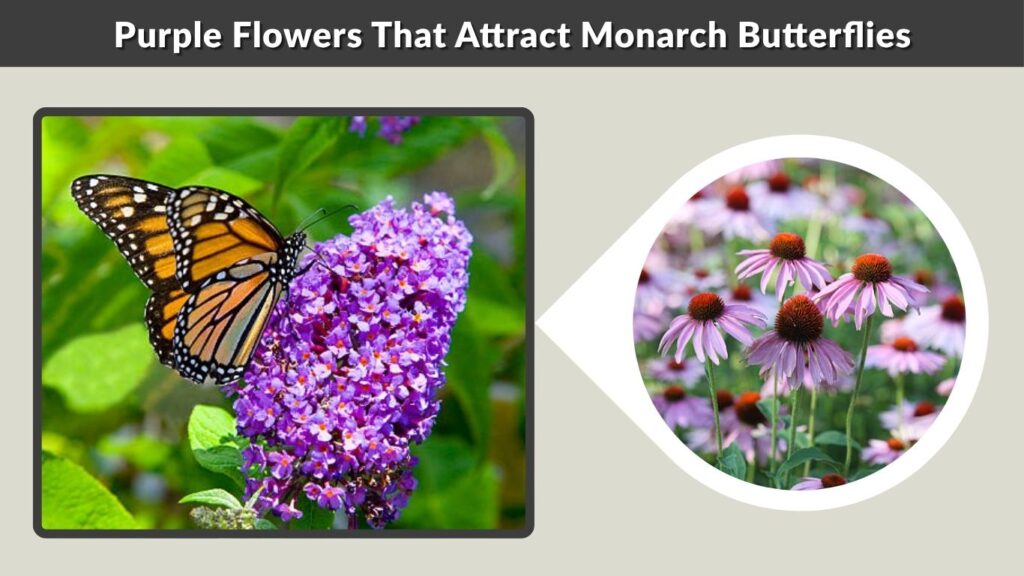 Purple Flowers That Attract Monarch Butterflies